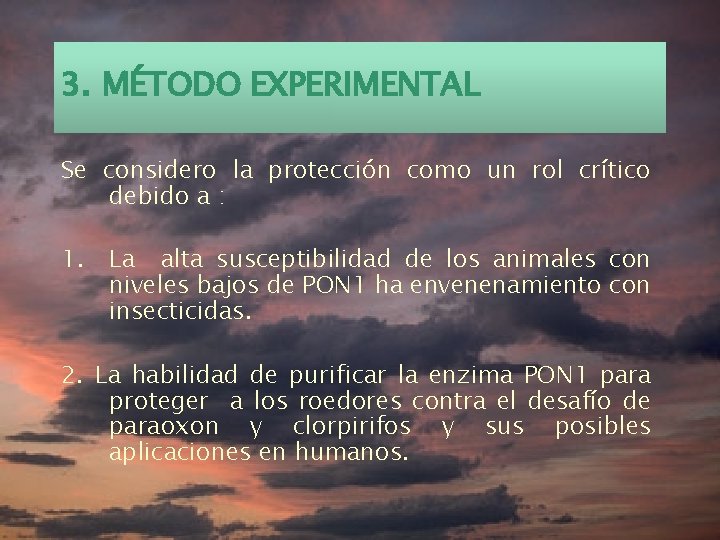 3. MÉTODO EXPERIMENTAL

Se considero la protección como un rol crítico debido a :

1. La alta susceptibilidad de los animales con niveles bajos de PON1 ha envenenamiento con insecticidas.

2. La habilidad de purificar la enzima PON1 para proteger a los roedores contra el desafío de paraoxon y clorpirifos y sus posibles aplicaciones en humanos.